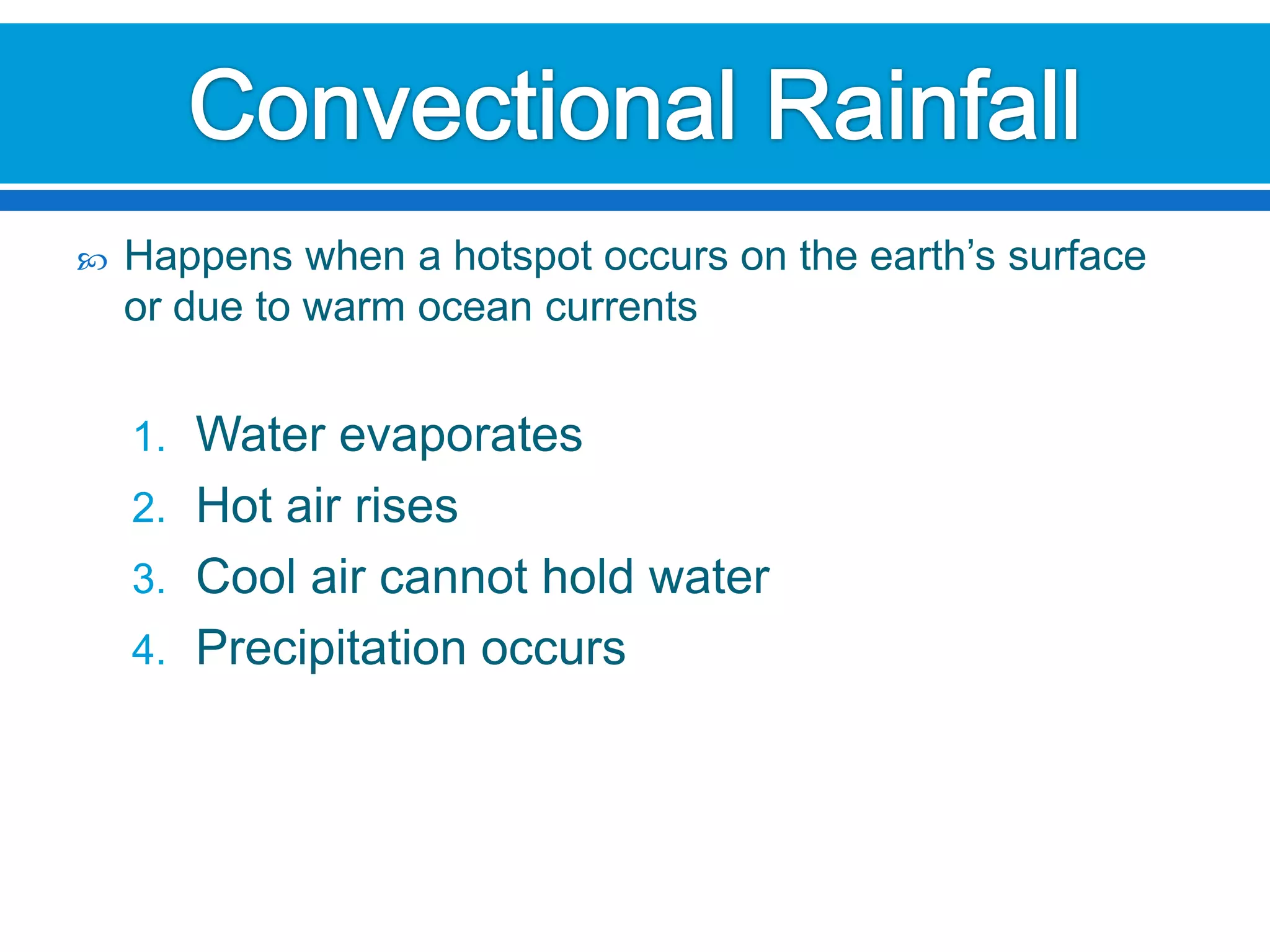 Convectional Rainfall

Happens when a hotspot occurs on the earth’s surface or due to warm ocean currents

1. Water evaporates
2. Hot air rises
3. Cool air cannot hold water
4. Precipitation occurs